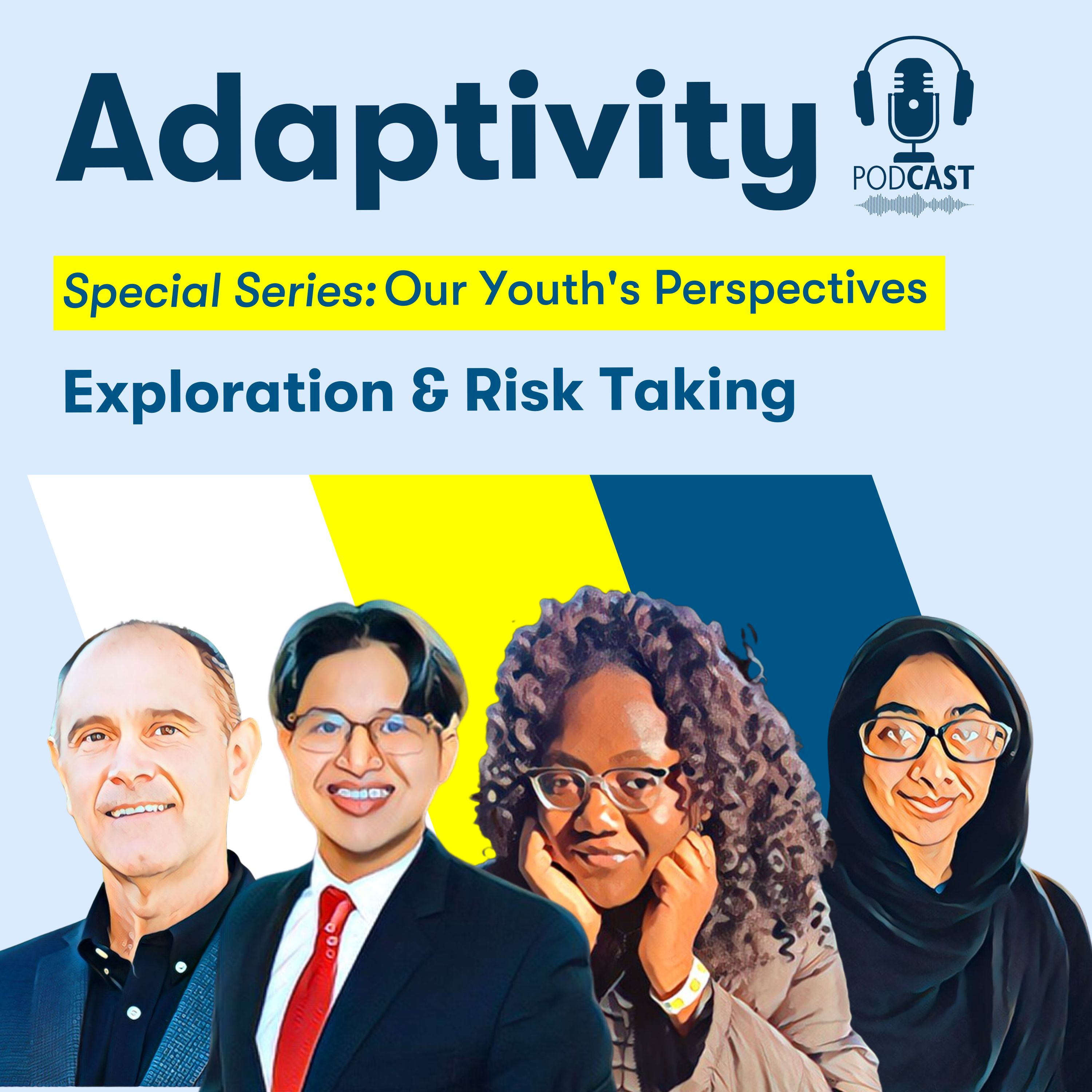 Adaptivity

PODCAST

Special Series: Our Youth's Perspectives

Exploration & Risk Taking